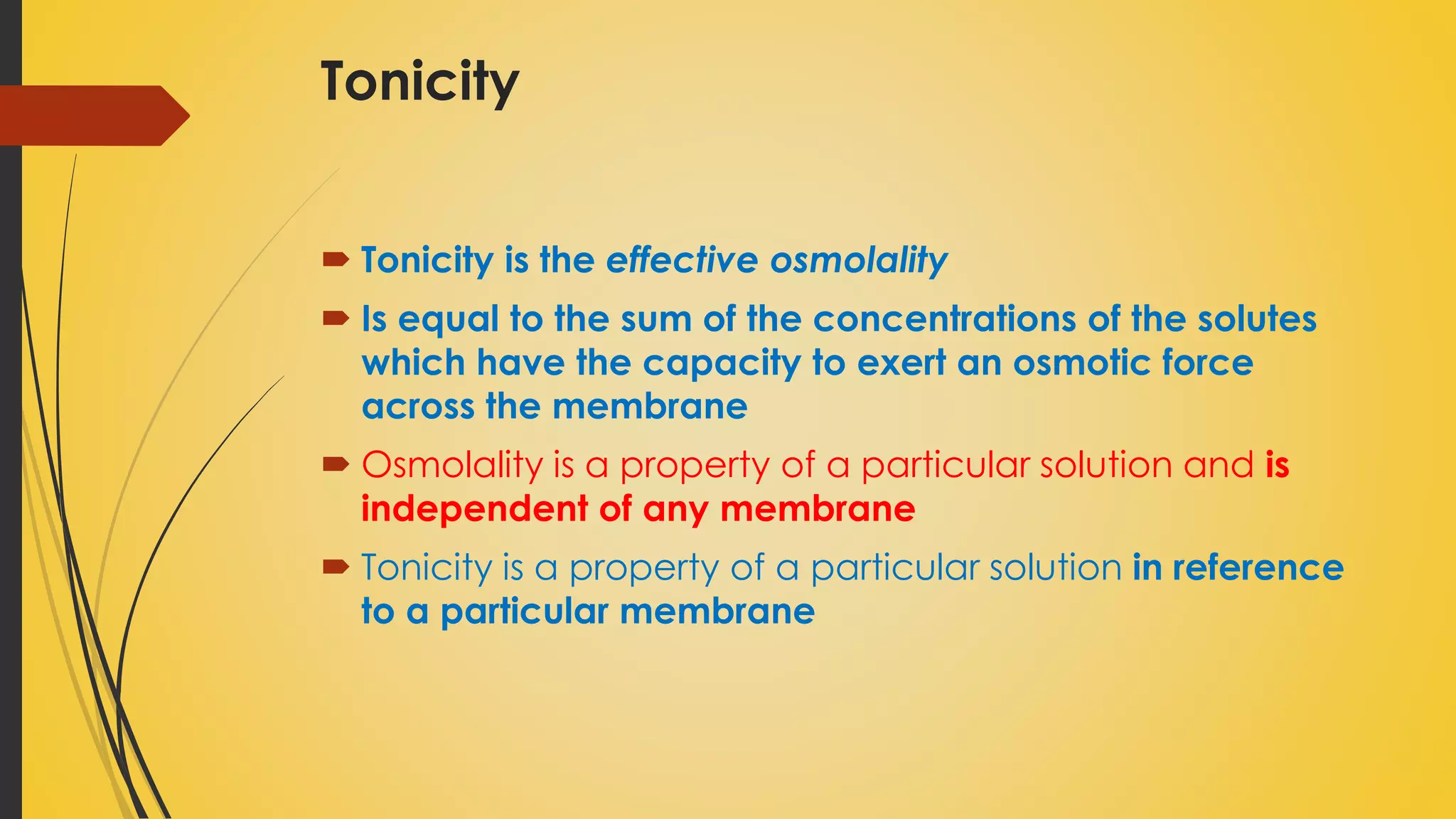 Tonicity

Tonicity is the effective osmolality

Is equal to the sum of the concentrations of the solutes which have the capacity to exert an osmotic force across the membrane

Osmolality is a property of a particular solution and is independent of any membrane

Tonicity is a property of a particular solution in reference to a particular membrane